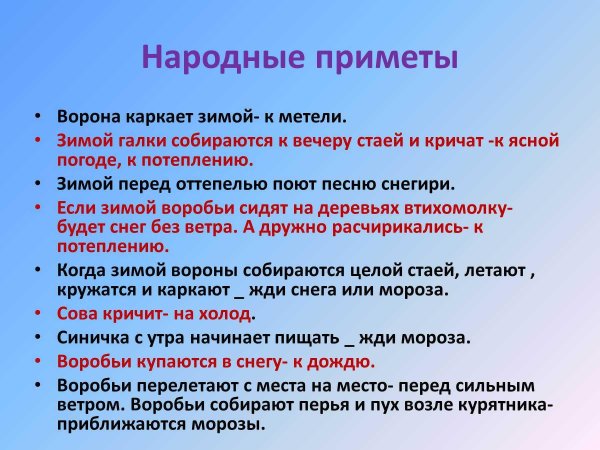 Народные приметы

• Ворона каркает зимой- к метели.
• Зимой галки собираются к вечеру стаей и кричат -к ясной погоде, к потеплению.
• Зимой перед оттепелью поют песню снегири.
• Если зимой воробьи сидят на деревьях втихомолку- будет снег без ветра. А дружно расчирикались- к потеплению.
• Когда зимой вороны собираются целой стаей, летают , кружатся и каркают _ жди снега или мороза.
• Сова кричит- на холод.
• Синичка с утра начинает пищать _ жди мороза.
• Воробьи купаются в снегу- к дождю.
• Воробьи перелетают с места на место- перед сильным ветром. Воробьи собирают перья и пух возле курятника- приближаются морозы.